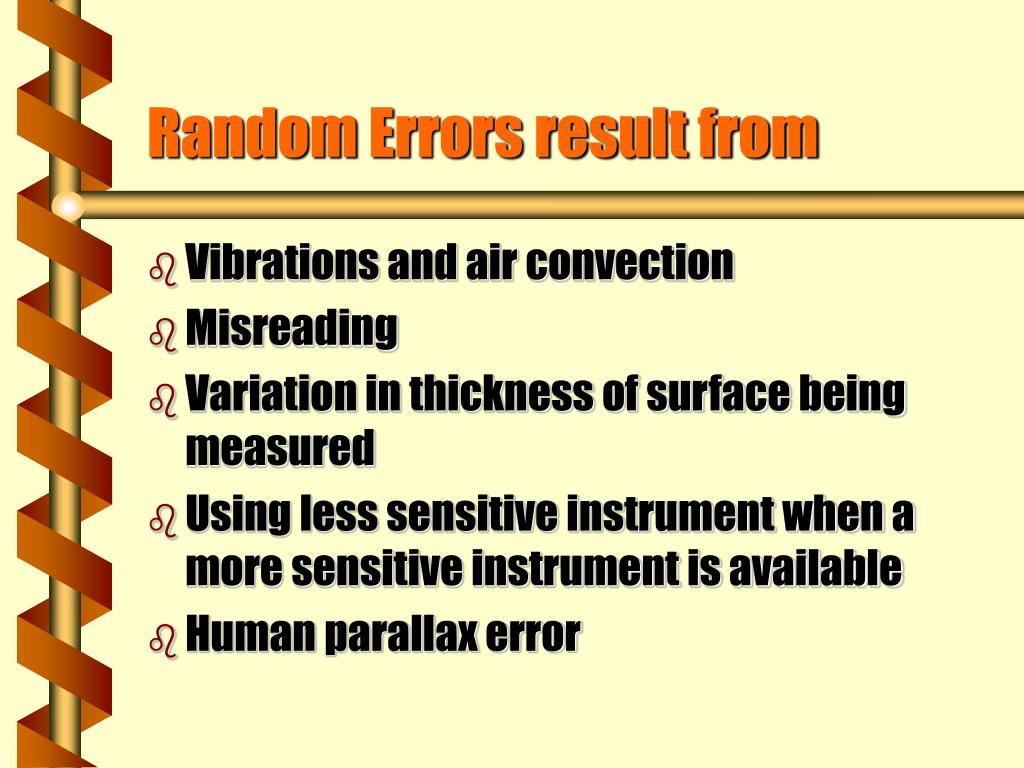 Random Errors result from

- Vibrations and air convection
- Misreading
- Variation in thickness of surface being measured
- Using less sensitive instrument when a more sensitive instrument is available
- Human parallax error